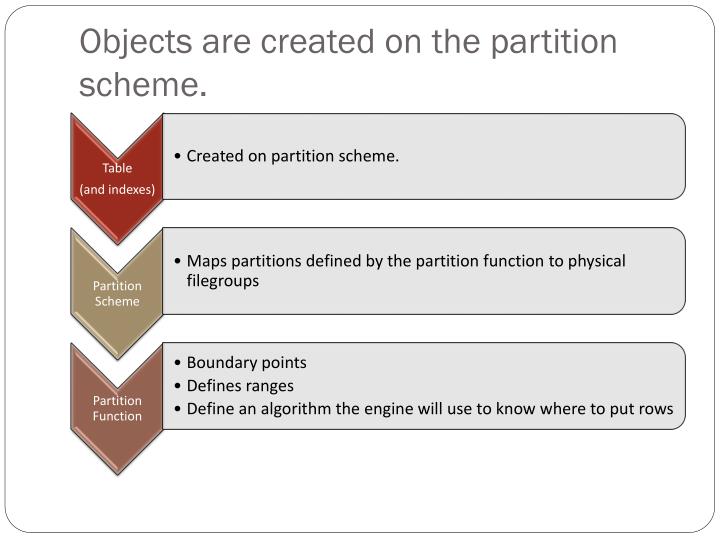 Objects are created on the partition scheme.

Table
(and indexes)

• Created on partition scheme.

Partition Scheme

• Maps partitions defined by the partition function to physical filegroups

Partition Function

• Boundary points
• Defines ranges
• Define an algorithm the engine will use to know where to put rows